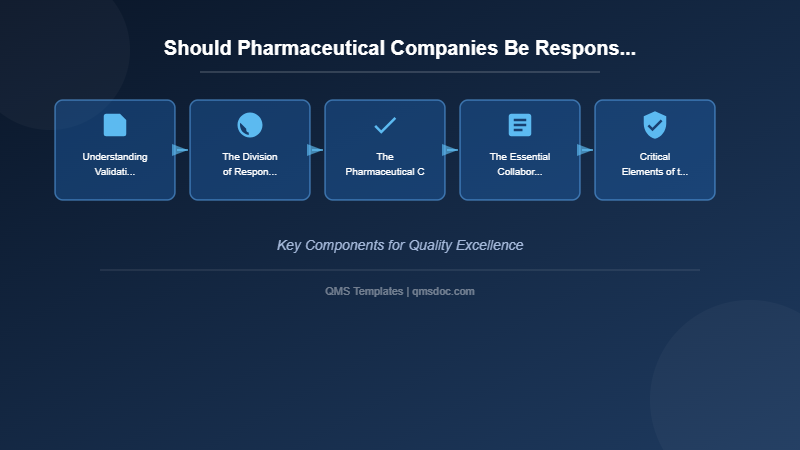 Should Pharmaceutical Companies Be Respons...

Understanding Validati...

The Division of Respon...

The Pharmaceutical C

The Essential Collabor...

Critical Elements of t...

Key Components for Quality Excellence

QMS Templates | qmsdoc.com